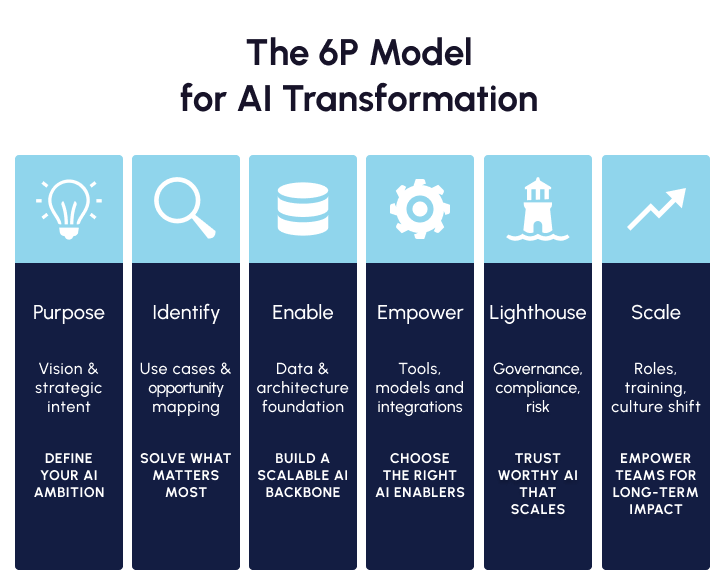 The 6P Model
for AI Transformation

Purpose

Vision & strategic intent

DEFINE YOUR AI AMBITION

Identify

Use cases & opportunity mapping

SOLVE WHAT MATTERS MOST

Enable

Data & architecture foundation

BUILD A SCALABLE AI BACKBONE

Empower

Tools, models and integrations

CHOOSE THE RIGHT AI ENABLERS

Lighthouse

Governance, compliance, risk

TRUST WORTHY AI THAT SCALES

Scale

Roles, training, culture shift

EMPOWER TEAMS FOR LONG-TERM IMPACT